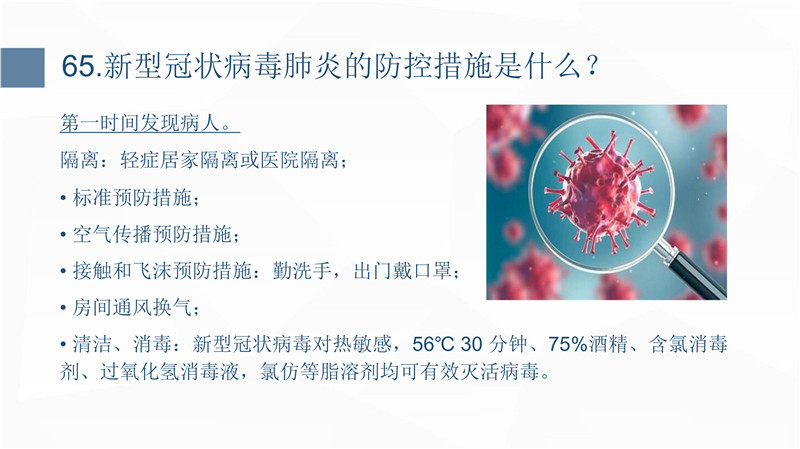 65.新型冠状病毒肺炎的防控措施是什么？

第一时间发现病人。

隔离：轻症居家隔离或医院隔离；

• 标准预防措施；

• 空气传播预防措施；

• 接触和飞沫预防措施：勤洗手，出门戴口罩；

• 房间通风换气；

• 清洁、消毒：新型冠状病毒对热敏感，56℃ 30 分钟、75%酒精、含氯消毒剂、过氧化氢消毒液，氯仿等脂溶剂均可有效灭活病毒。